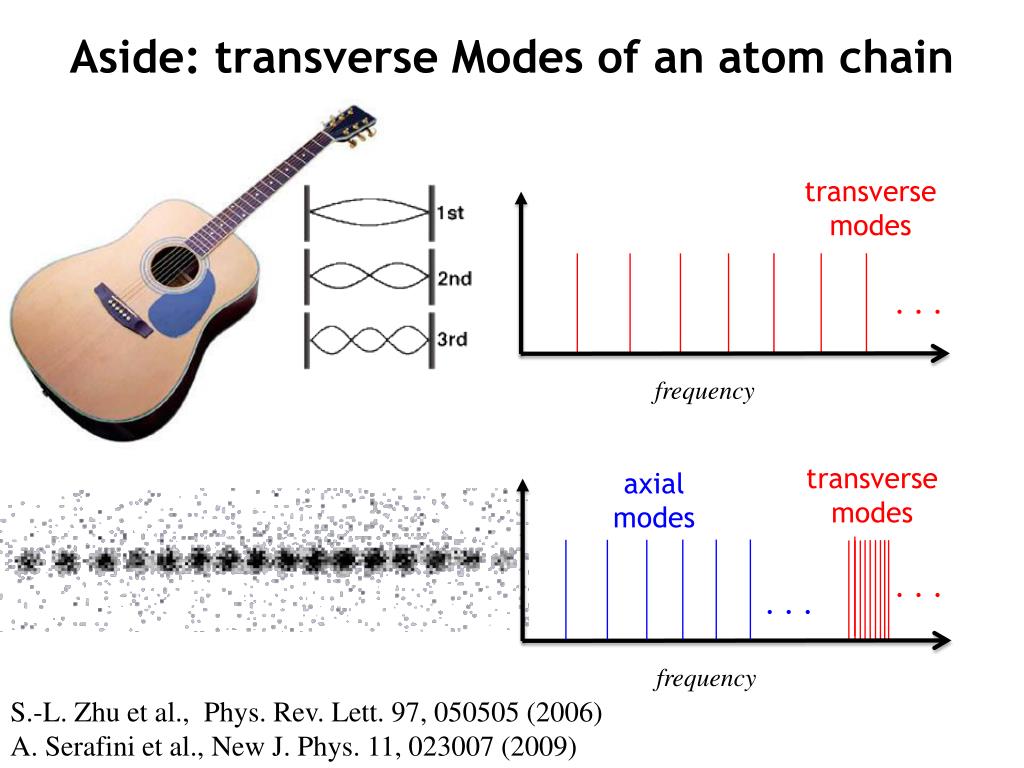 Aside: transverse Modes of an atom chain

1st
2nd
3rd

transverse modes

. . .

frequency

axial modes

transverse modes

. . .

. . .

frequency

S.-L. Zhu et al., Phys. Rev. Lett. 97, 050505 (2006)
A. Serafini et al., New J. Phys. 11, 023007 (2009)